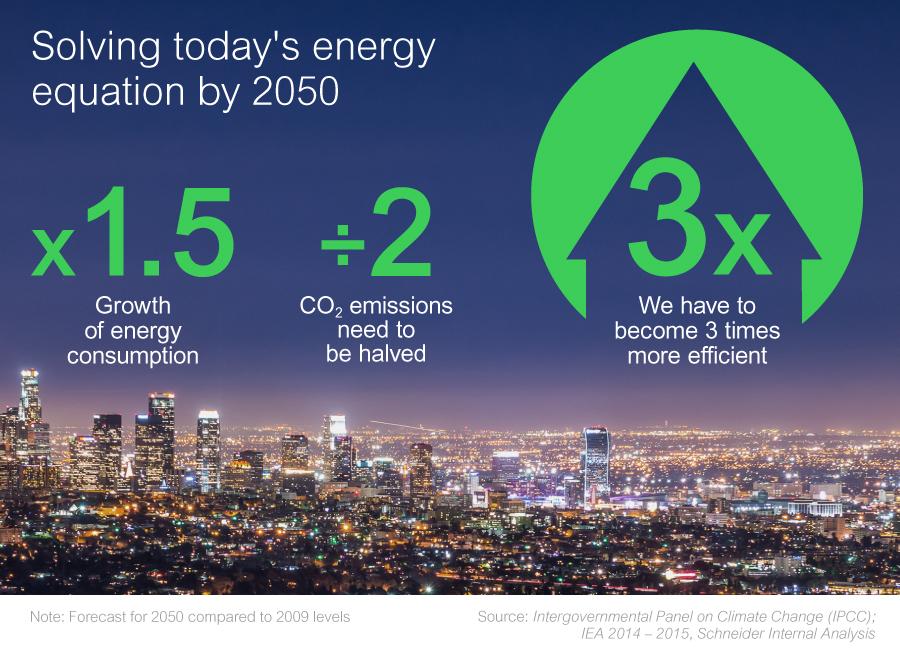 Solving today's energy equation by 2050

x1.5
Growth of energy consumption

÷2
$CO_2$ emissions need to be halved

3x
We have to become 3 times more efficient

Note: Forecast for 2050 compared to 2009 levels

Source: Intergovernmental Panel on Climate Change (IPCC); IEA 2014 – 2015, Schneider Internal Analysis